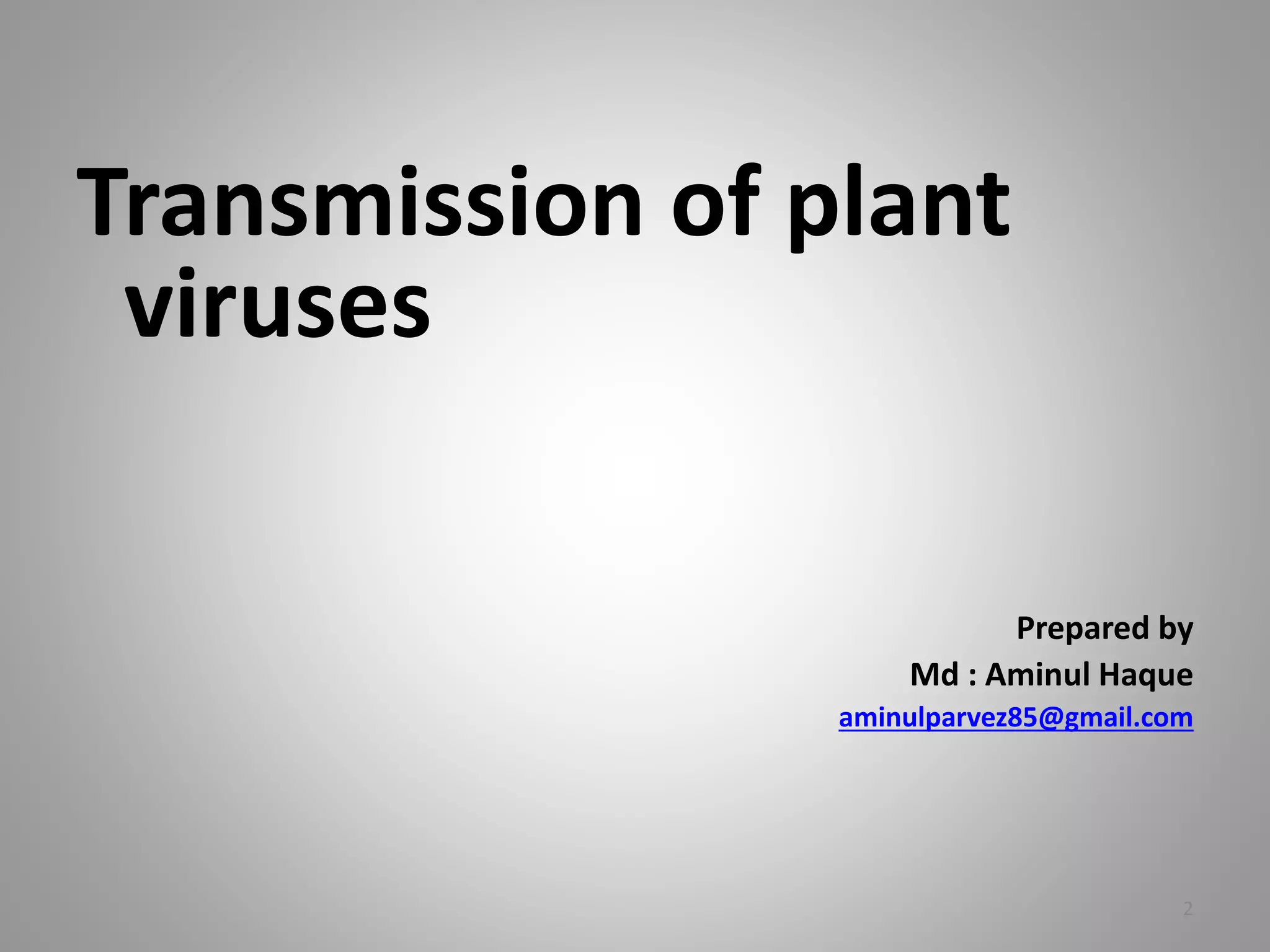 Transmission of plant viruses

Prepared by
Md : Aminul Haque
aminulparvez85@gmail.com

2